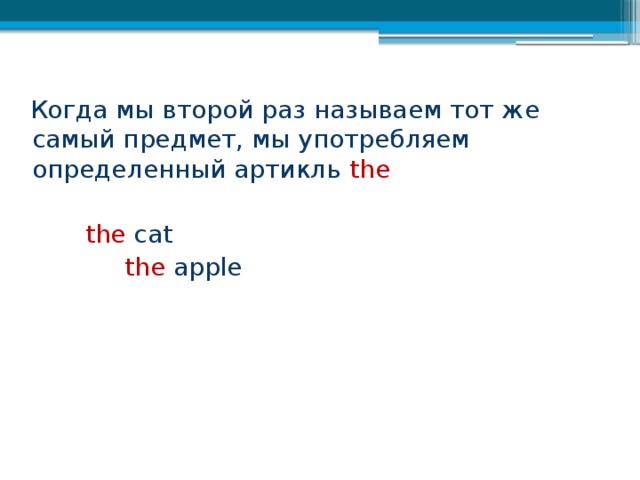 Когда мы второй раз называем тот же самый предмет, мы употребляем определенный артикль the

the cat
the apple